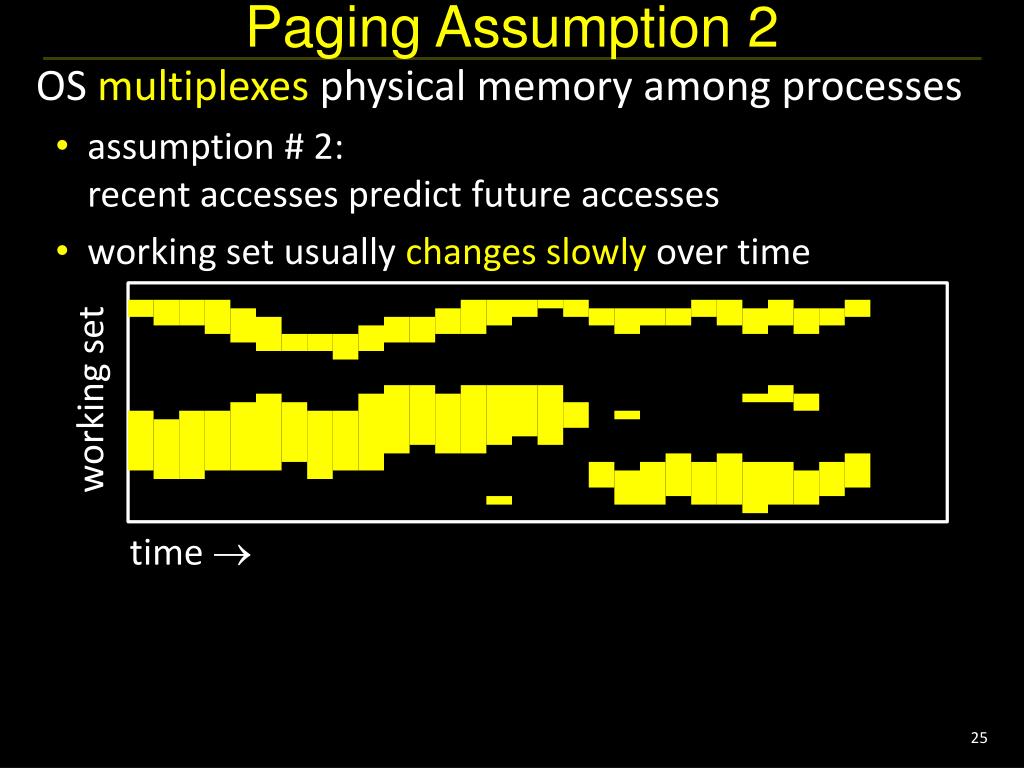 Paging Assumption 2

OS multiplexes physical memory among processes

• assumption # 2:
recent accesses predict future accesses

• working set usually changes slowly over time

working set

time $\rightarrow$

25